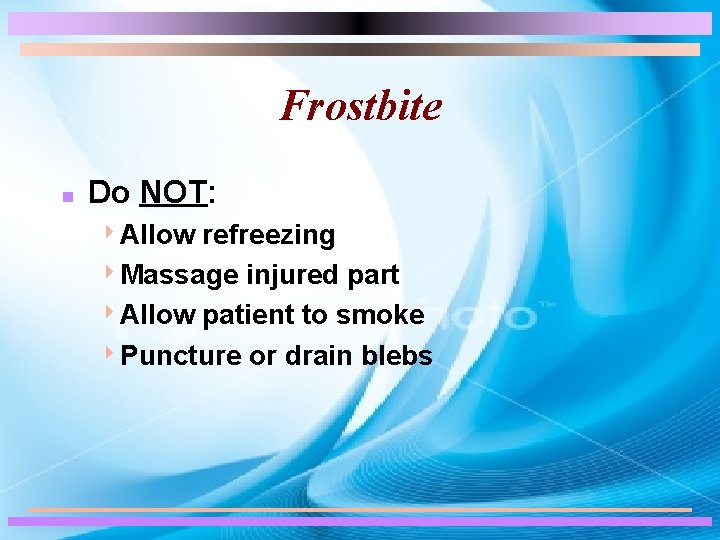 Frostbite

Do NOT:

Allow refreezing

Massage injured part

Allow patient to smoke

Puncture or drain blebs